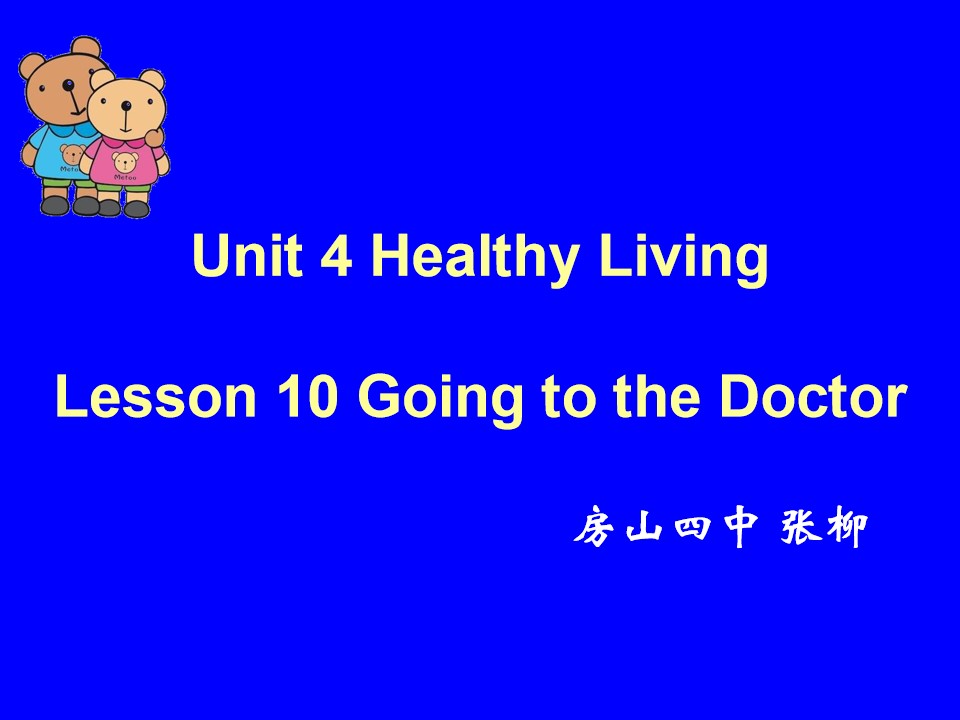 Metoo

Metoo

Unit 4 Healthy Living

Lesson 10 Going to the Doctor

房山四中 张柳